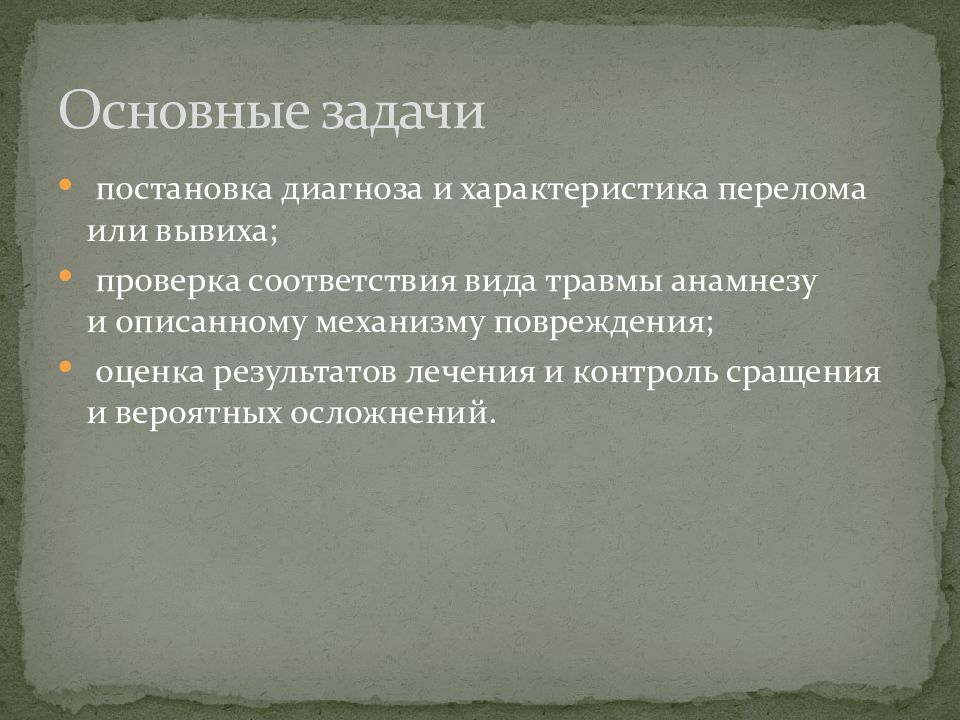 Основные задачи

• постановка диагноза и характеристика перелома или вывиха;
• проверка соответствия вида травмы анамнезу и описанному механизму повреждения;
• оценка результатов лечения и контроль сращения и вероятных осложнений.